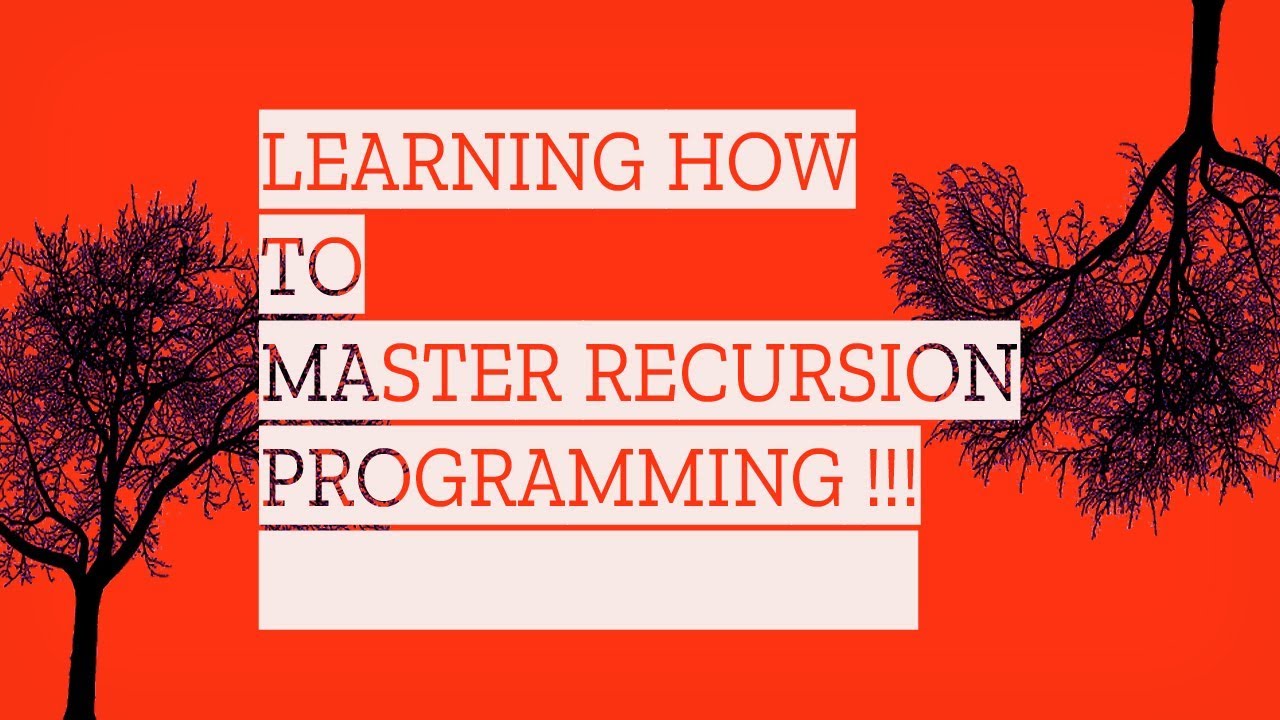 LEARNING HOW
TO
MASTER RECURSION
PROGRAMMING !!!